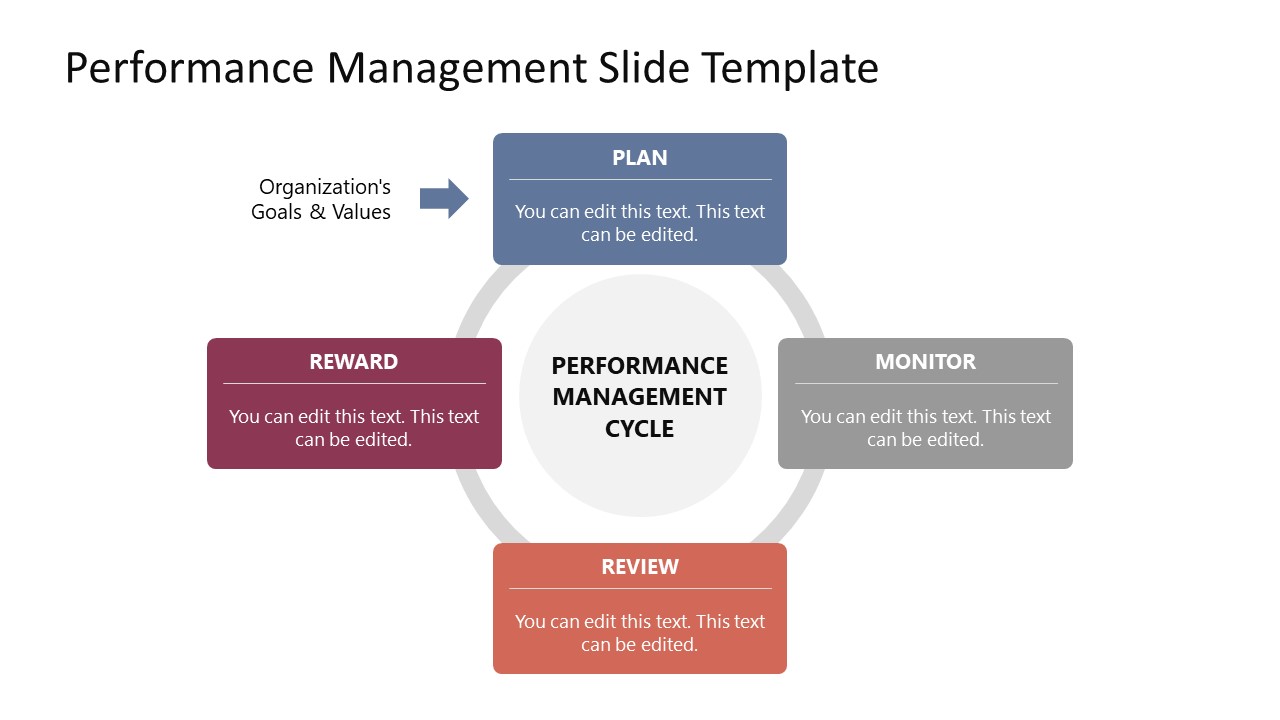 Performance Management Slide Template

Organization's Goals & Values

PLAN

You can edit this text. This text can be edited.

REWARD

You can edit this text. This text can be edited.

PERFORMANCE MANAGEMENT CYCLE

MONITOR

You can edit this text. This text can be edited.

REVIEW

You can edit this text. This text can be edited.